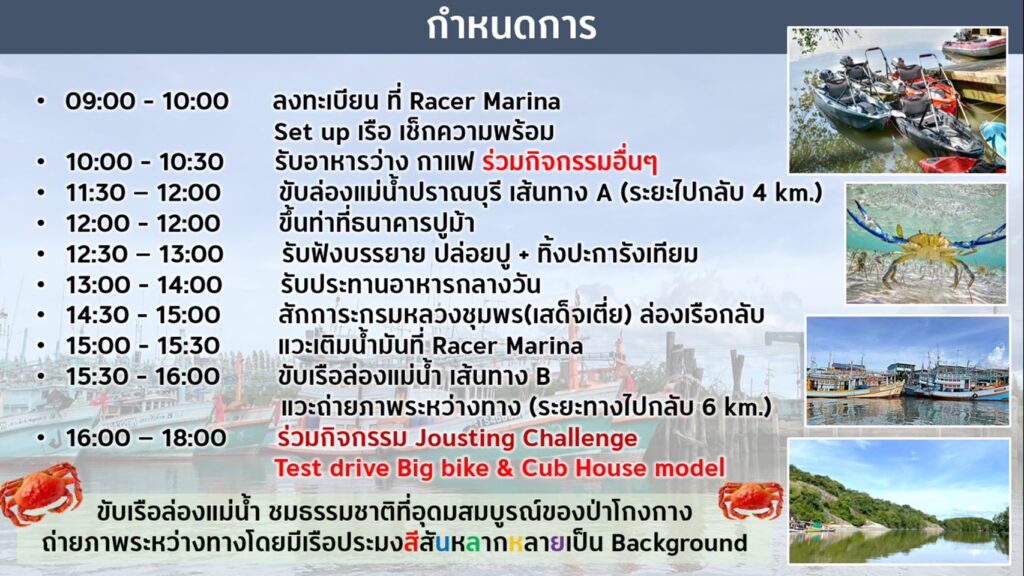 กำหนดการ

• 09:00 - 10:00 ลงทะเบียน ที่ Racer Marina
Set up เรือ เช็กความพร้อม
• 10:00 - 10:30 รับอาหารว่าง กาแฟ ร่วมกิจกรรมอื่นๆ
• 11:30 – 12:00 ขับล่องแม่น้ำปราณบุรี เส้นทาง A (ระยะไปกลับ 4 km.)
• 12:00 - 12:00 ขึ้นท่าที่ธนาคารปูม้า
• 12:30 – 13:00 รับฟังบรรยาย ปล่อยปู + ทิ้งปะการังเทียม
• 13:00 - 14:00 รับประทานอาหารกลางวัน
• 14:30 - 15:00 สักการะกรมหลวงชุมพร(เสด็จเตี่ย) ล่องเรือกลับ
• 15:00 - 15:30 แวะเติมน้ำมันที่ Racer Marina
• 15:30 - 16:00 ขับเรือล่องแม่น้ำ เส้นทาง B
แวะถ่ายภาพระหว่างทาง (ระยะทางไปกลับ 6 km.)
• 16:00 – 18:00 ร่วมกิจกรรม Jousting Challenge
Test drive Big bike & Cub House model

ขับเรือล่องแม่น้ำ ชมธรรมชาติที่อุดมสมบูรณ์ของป่าโกงกาง
ถ่ายภาพระหว่างทางโดยมีเรือประมงสีสันหลากหลายเป็น Background